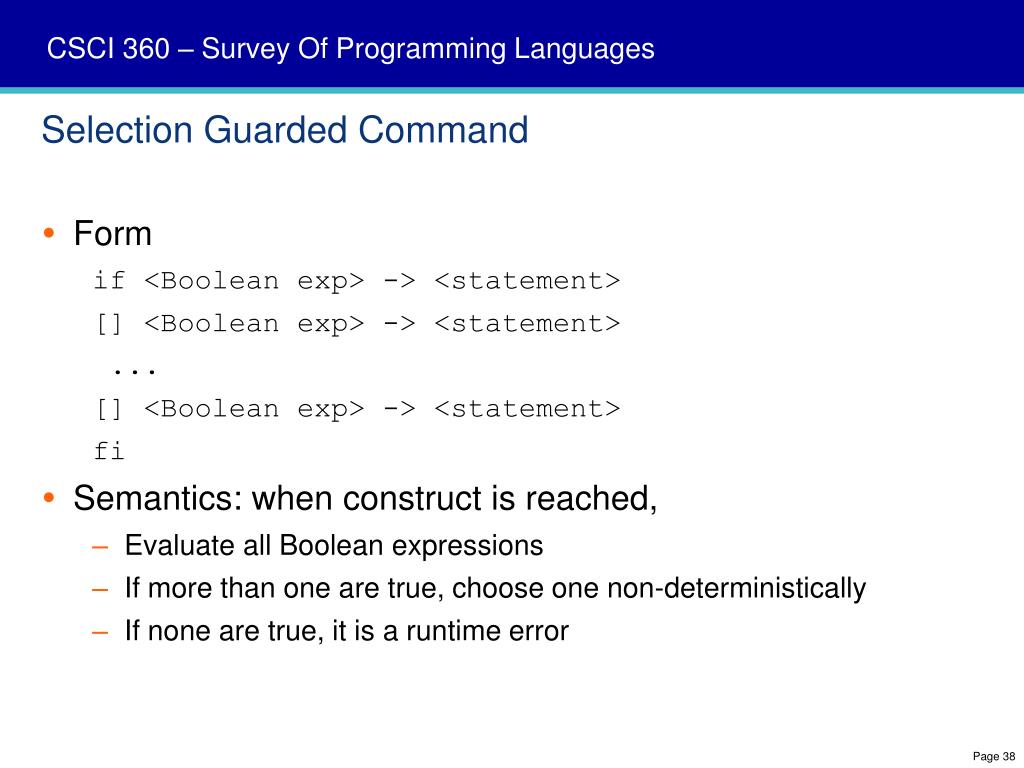 CSCI 360 – Survey Of Programming Languages

Selection Guarded Command

• Form

if <Boolean exp> -> <statement>
[] <Boolean exp> -> <statement>
...
[] <Boolean exp> -> <statement>
fi

• Semantics: when construct is reached,
– Evaluate all Boolean expressions
– If more than one are true, choose one non-deterministically
– If none are true, it is a runtime error

Page 38